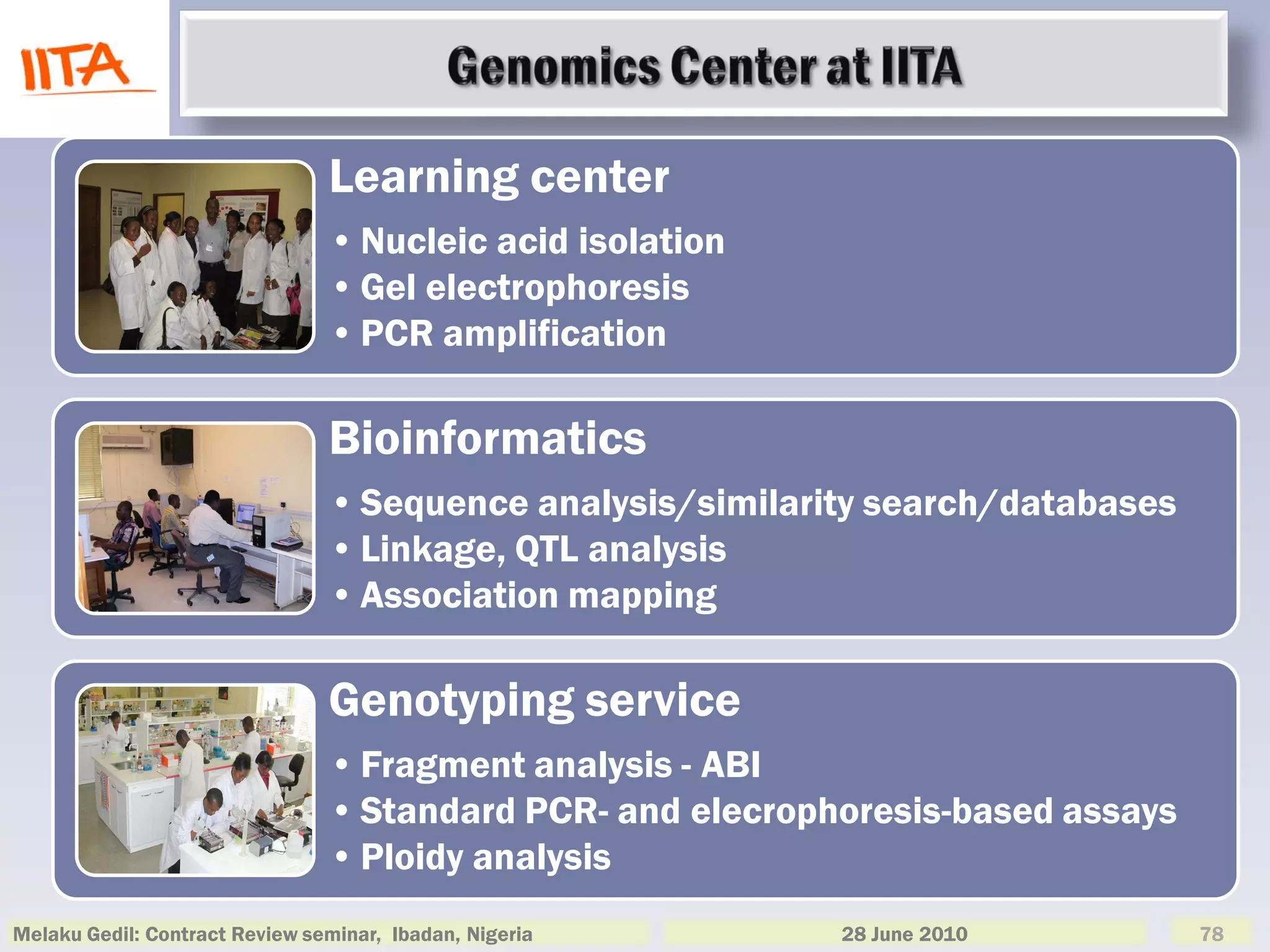 IITA

Genomics Center at IITA

Learning center

• Nucleic acid isolation
• Gel electrophoresis
• PCR amplification

Bioinformatics

• Sequence analysis/similarity search/databases
• Linkage, QTL analysis
• Association mapping

Genotyping service

• Fragment analysis - ABI
• Standard PCR- and elecrophoresis-based assays
• Ploidy analysis

Melaku Gedil: Contract Review seminar, Ibadan, Nigeria

28 June 2010

78